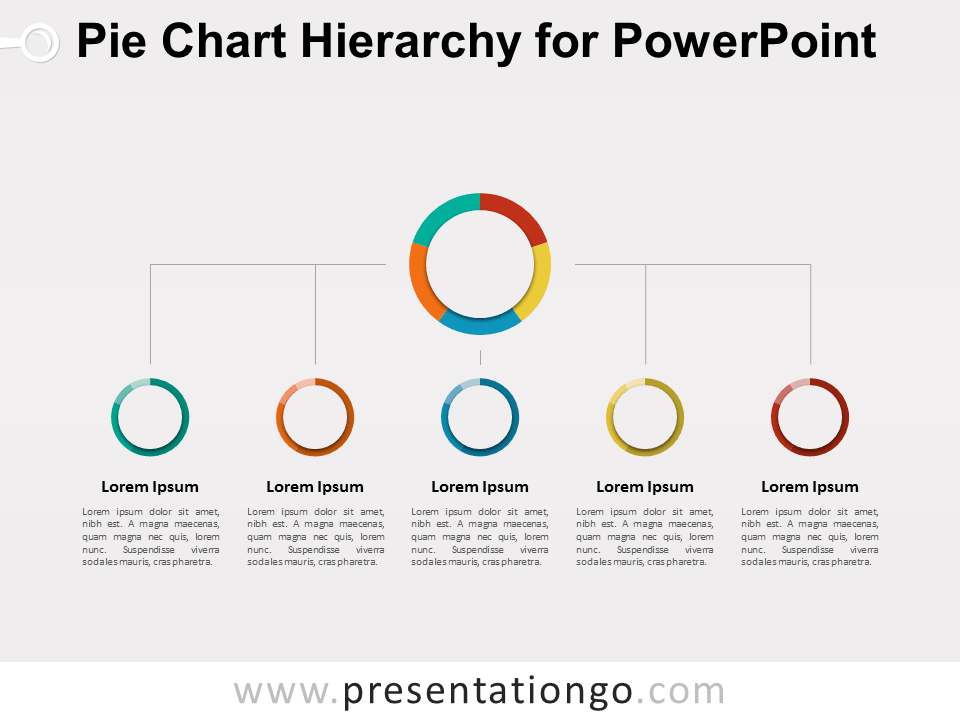 Pie Chart Hierarchy for PowerPoint

Lorem Ipsum

Lorem ipsum dolor sit amet, nibh est. A magna maecenas, quam magna nec quis, lorem nunc. Suspendisse viverra sodales mauris, cras pharetra.

Lorem Ipsum

Lorem ipsum dolor sit amet, nibh est. A magna maecenas, quam magna nec quis, lorem nunc. Suspendisse viverra sodales mauris, cras pharetra.

Lorem Ipsum

Lorem ipsum dolor sit amet, nibh est. A magna maecenas, quam magna nec quis, lorem nunc. Suspendisse viverra sodales mauris, cras pharetra.

Lorem Ipsum

Lorem ipsum dolor sit amet, nibh est. A magna maecenas, quam magna nec quis, lorem nunc. Suspendisse viverra sodales mauris, cras pharetra.

Lorem Ipsum

Lorem ipsum dolor sit amet, nibh est. A magna maecenas, quam magna nec quis, lorem nunc. Suspendisse viverra sodales mauris, cras pharetra.

www.presentationgo.com